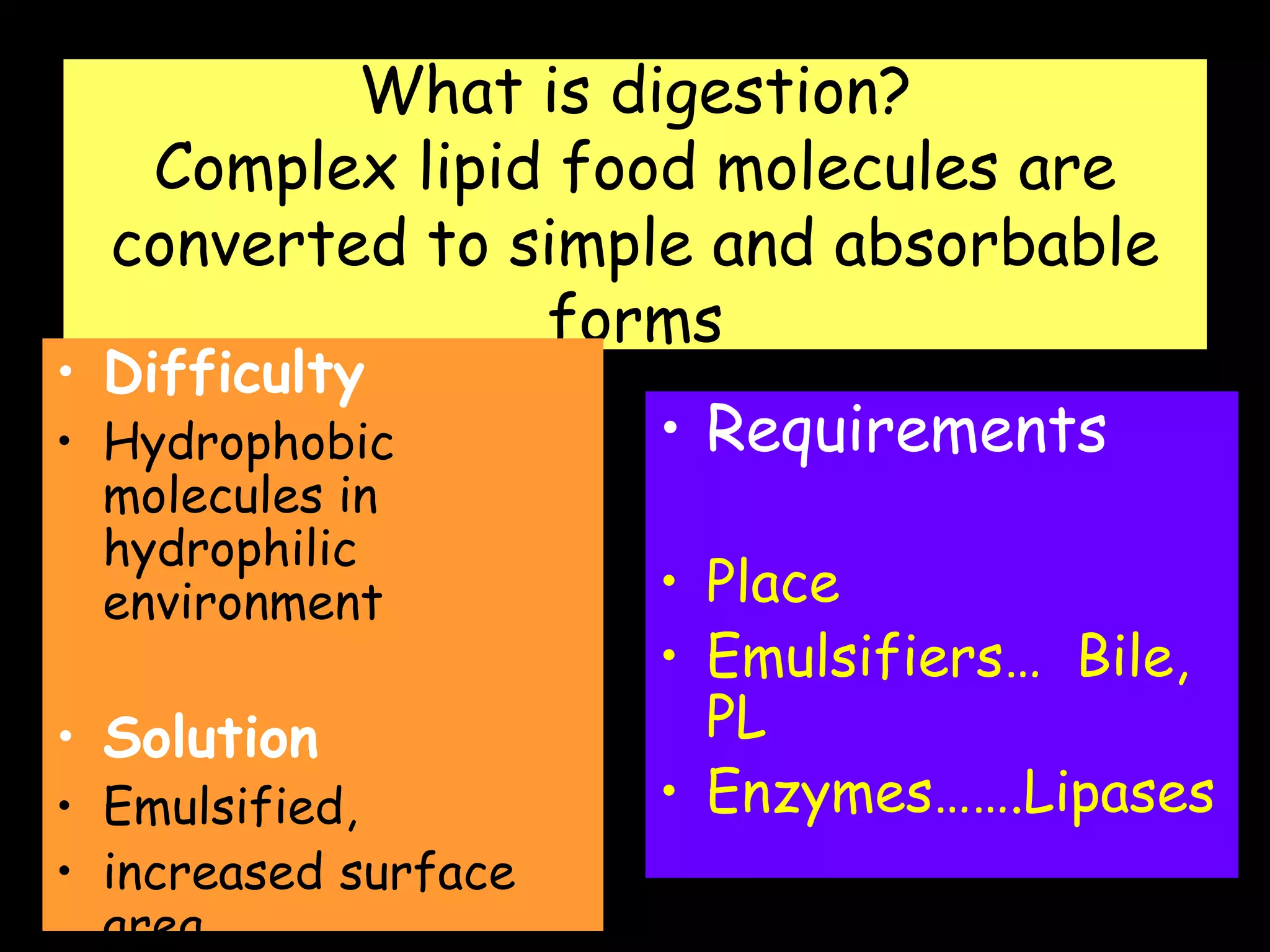 What is digestion?
Complex lipid food molecules are converted to simple and absorbable forms

• Difficulty
• Hydrophobic molecules in hydrophilic environment

• Solution
• Emulsified,
• increased surface area

• Requirements

• Place
• Emulsifiers… Bile, PL
• Enzymes…….Lipases